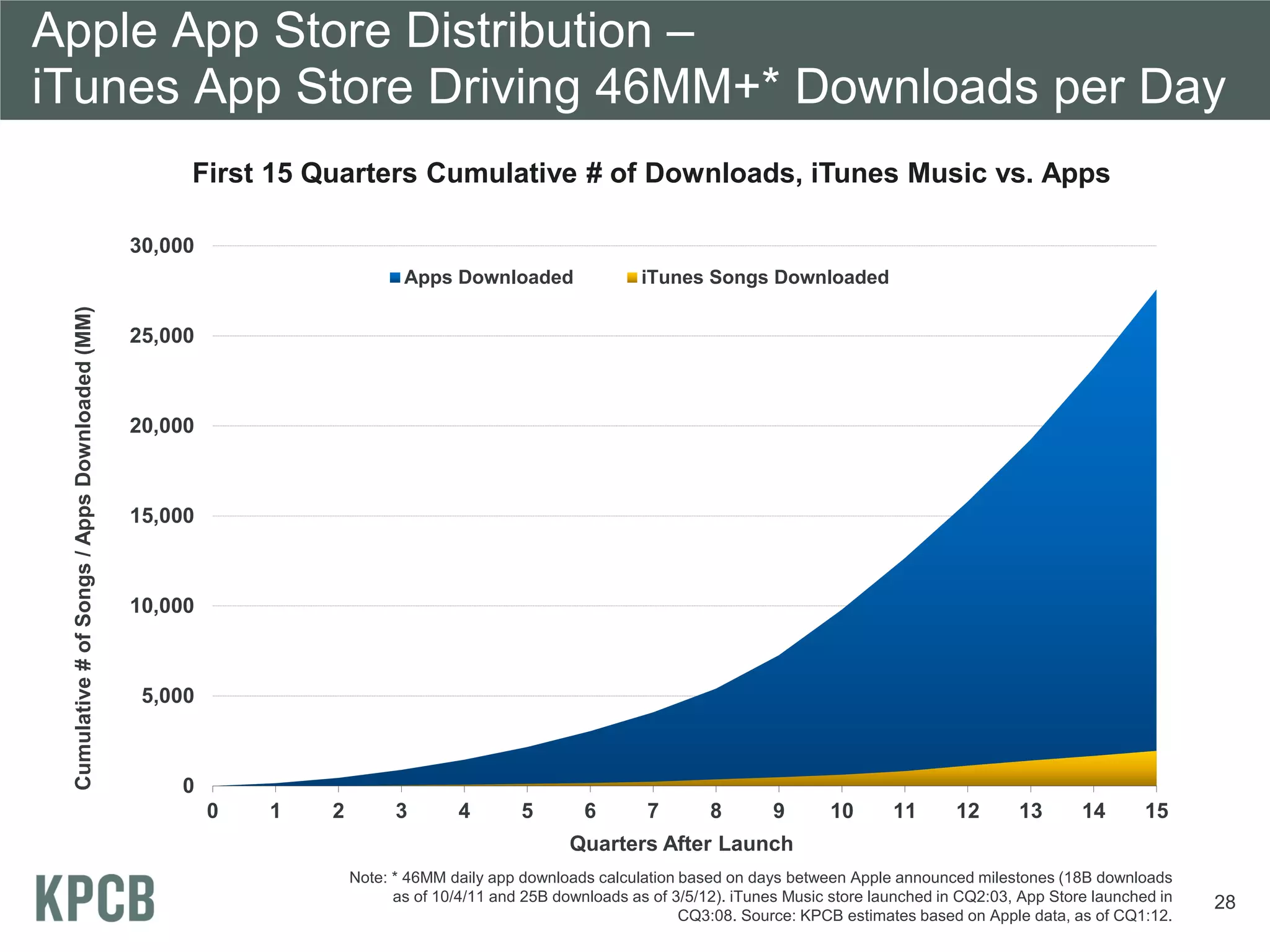 Apple App Store Distribution –
iTunes App Store Driving 46MM+* Downloads per Day

First 15 Quarters Cumulative # of Downloads, iTunes Music vs. Apps

Apps Downloaded
iTunes Songs Downloaded

Cumulative # of Songs / Apps Downloaded (MM)

30,000
25,000
20,000
15,000
10,000
5,000
0

0 1 2 3 4 5 6 7 8 9 10 11 12 13 14 15

Quarters After Launch

KPCB

Note: * 46MM daily app downloads calculation based on days between Apple announced milestones (18B downloads as of 10/4/11 and 25B downloads as of 3/5/12). iTunes Music store launched in CQ2:03, App Store launched in CQ3:08. Source: KPCB estimates based on Apple data, as of CQ1:12.

28